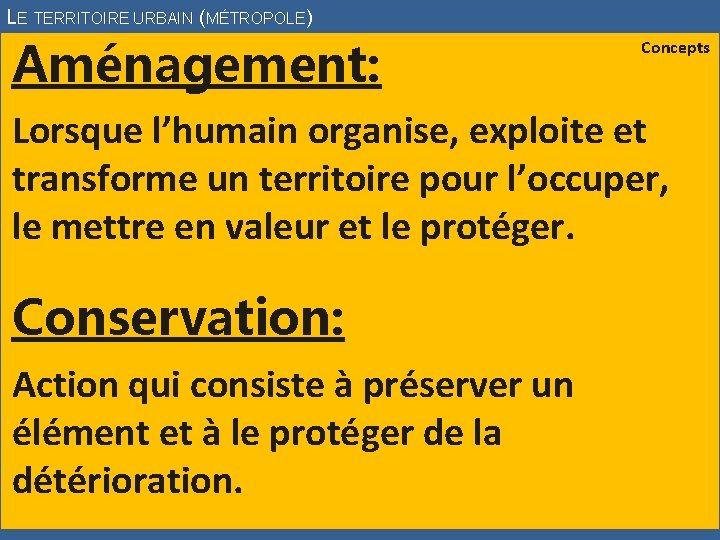 LE TERRITOIRE URBAIN (MÉTROPOLE)

Concepts

Aménagement:

Lorsque l'humain organise, exploite et transforme un territoire pour l'occuper, le mettre en valeur et le protéger.

Conservation:

Action qui consiste à préserver un élément et à le protéger de la détérioration.